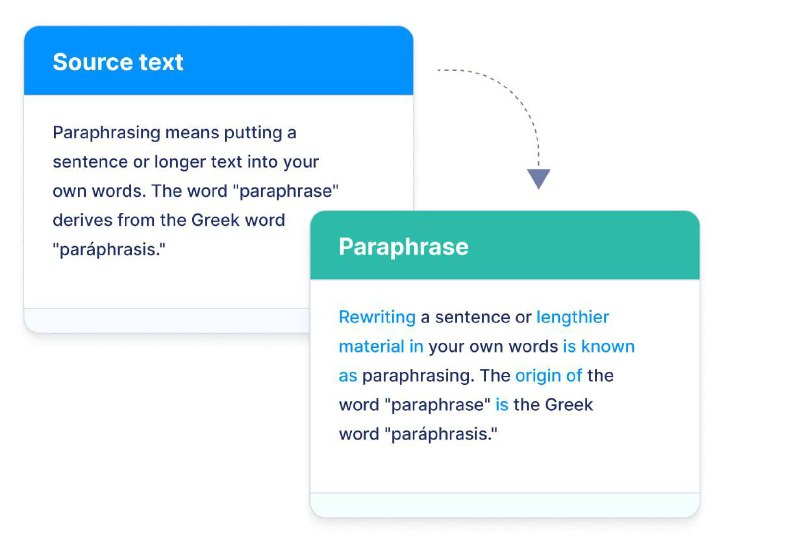 Source text

Paraphrasing means putting a sentence or longer text into your own words. The word "paraphrase" derives from the Greek word "paráphrasis."

Paraphrase

Rewriting a sentence or lengthier material in your own words is known as paraphrasing. The origin of the word "paraphrase" is the Greek word "paráphrasis."